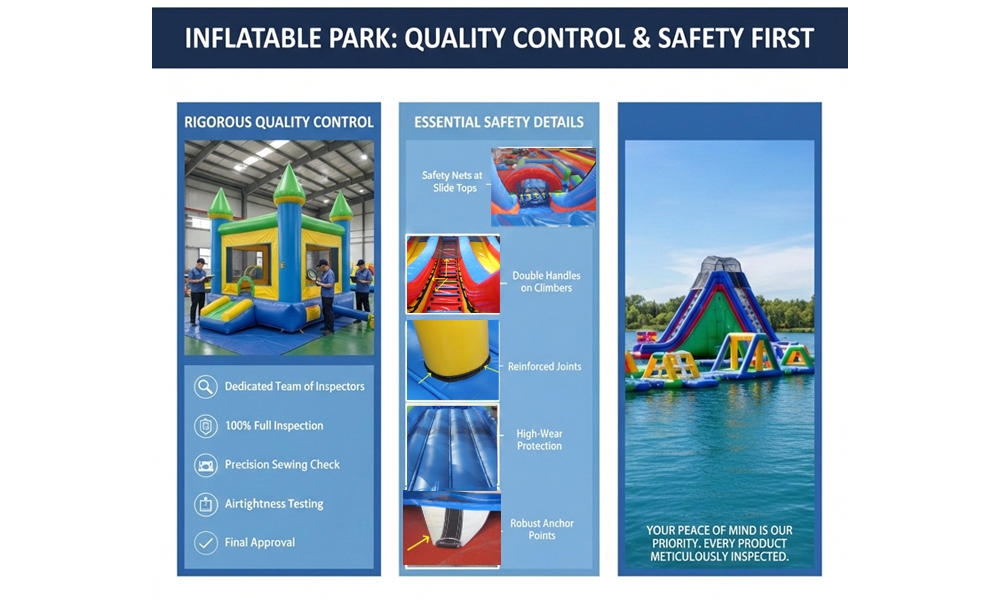 INFLATABLE PARK: QUALITY CONTROL & SAFETY FIRST

RIGOROUS QUALITY CONTROL

Dedicated Team of Inspectors

100% Full Inspection

Precision Sewing Check

Airtightness Testing

Final Approval

ESSENTIAL SAFETY DETAILS

Safety Nets at Slide Tops

Double Handles on Climbers

Reinforced Joints

High-Wear Protection

Robust Anchor Points

YOUR PEACE OF MIND IS OUR PRIORITY. EVERY PRODUCT METICULOUSLY INSPECTED.